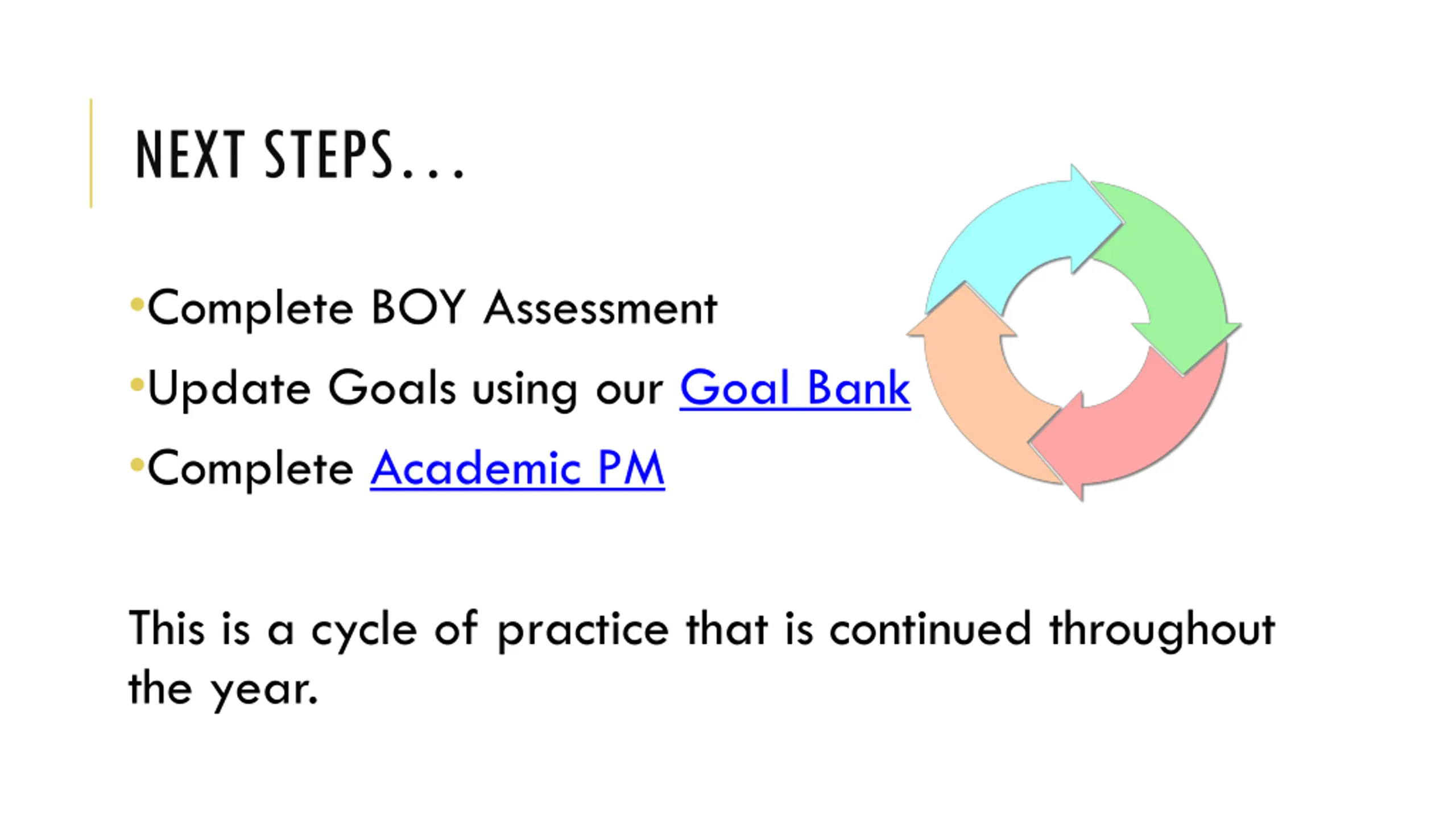 NEXT STEPS…

•Complete BOY Assessment
•Update Goals using our Goal Bank
•Complete Academic PM

This is a cycle of practice that is continued throughout the year.